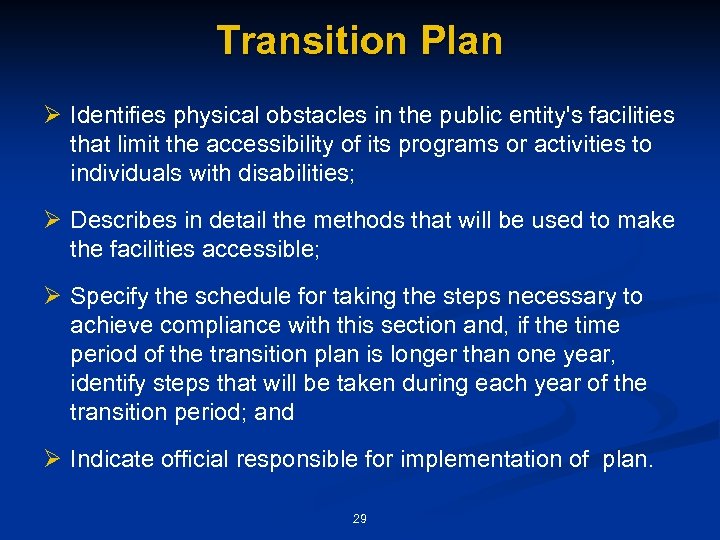 Transition Plan

➢ Identifies physical obstacles in the public entity's facilities that limit the accessibility of its programs or activities to individuals with disabilities;

➢ Describes in detail the methods that will be used to make the facilities accessible;

➢ Specify the schedule for taking the steps necessary to achieve compliance with this section and, if the time period of the transition plan is longer than one year, identify steps that will be taken during each year of the transition period; and

➢ Indicate official responsible for implementation of plan.

29